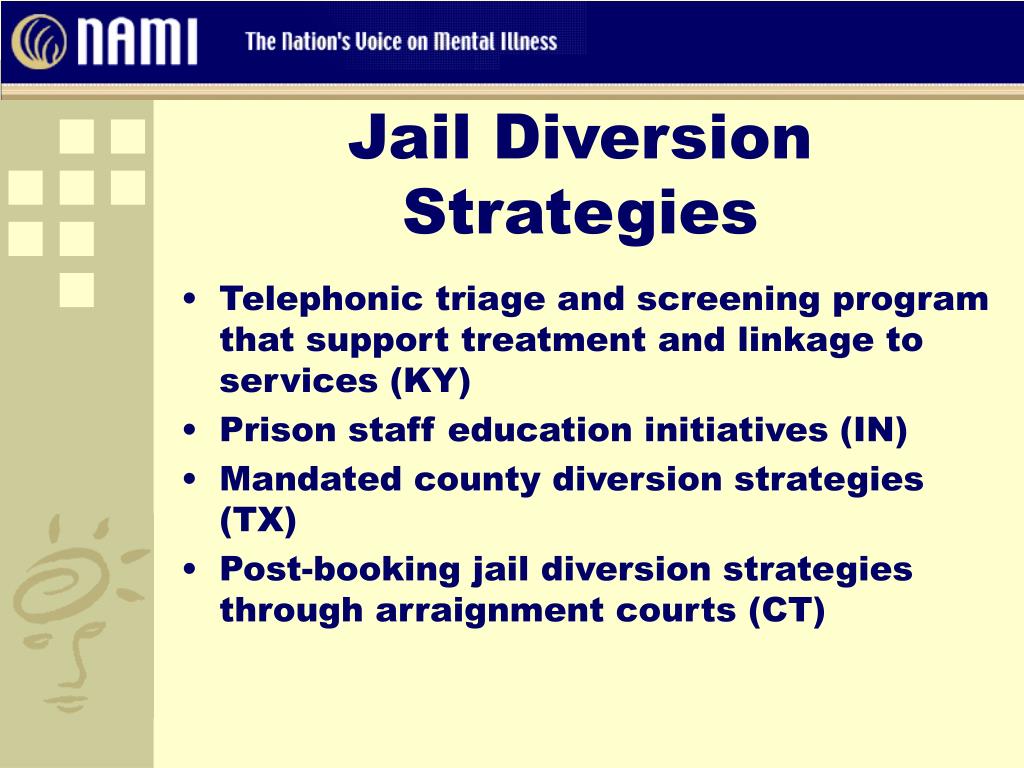 NAMI The Nation's Voice on Mental Illness

Jail Diversion Strategies

• Telephonic triage and screening program that support treatment and linkage to services (KY)
• Prison staff education initiatives (IN)
• Mandated county diversion strategies (TX)
• Post-booking jail diversion strategies through arraignment courts (CT)